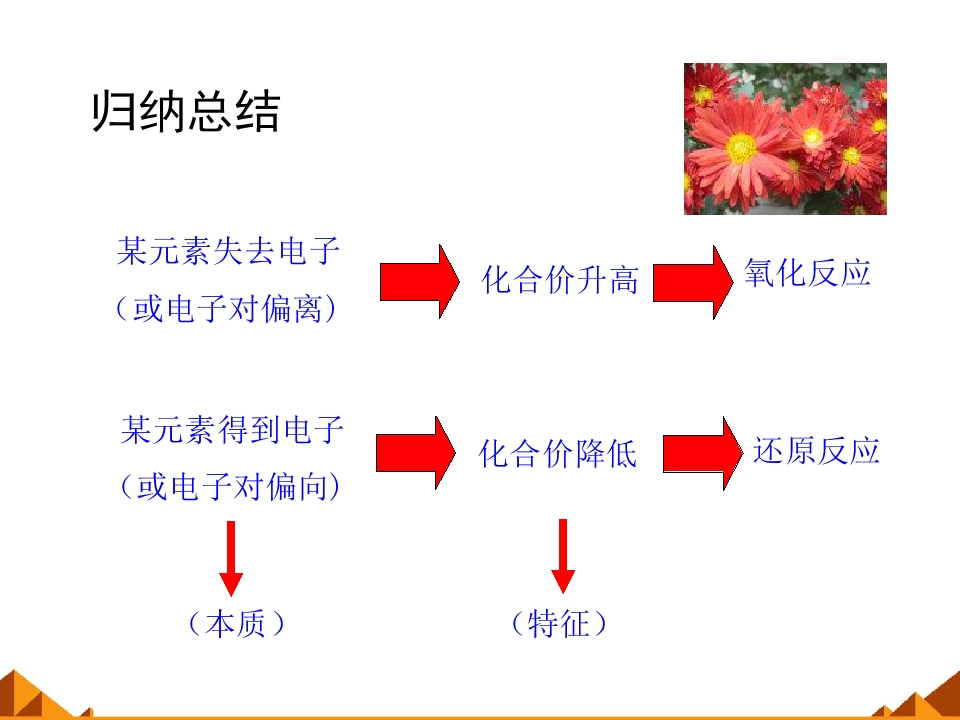 归纳总结

某元素失去电子
（或电子对偏离）

化合价升高

氧化反应

某元素得到电子
（或电子对偏向）

化合价降低

还原反应

（本质）

（特征）